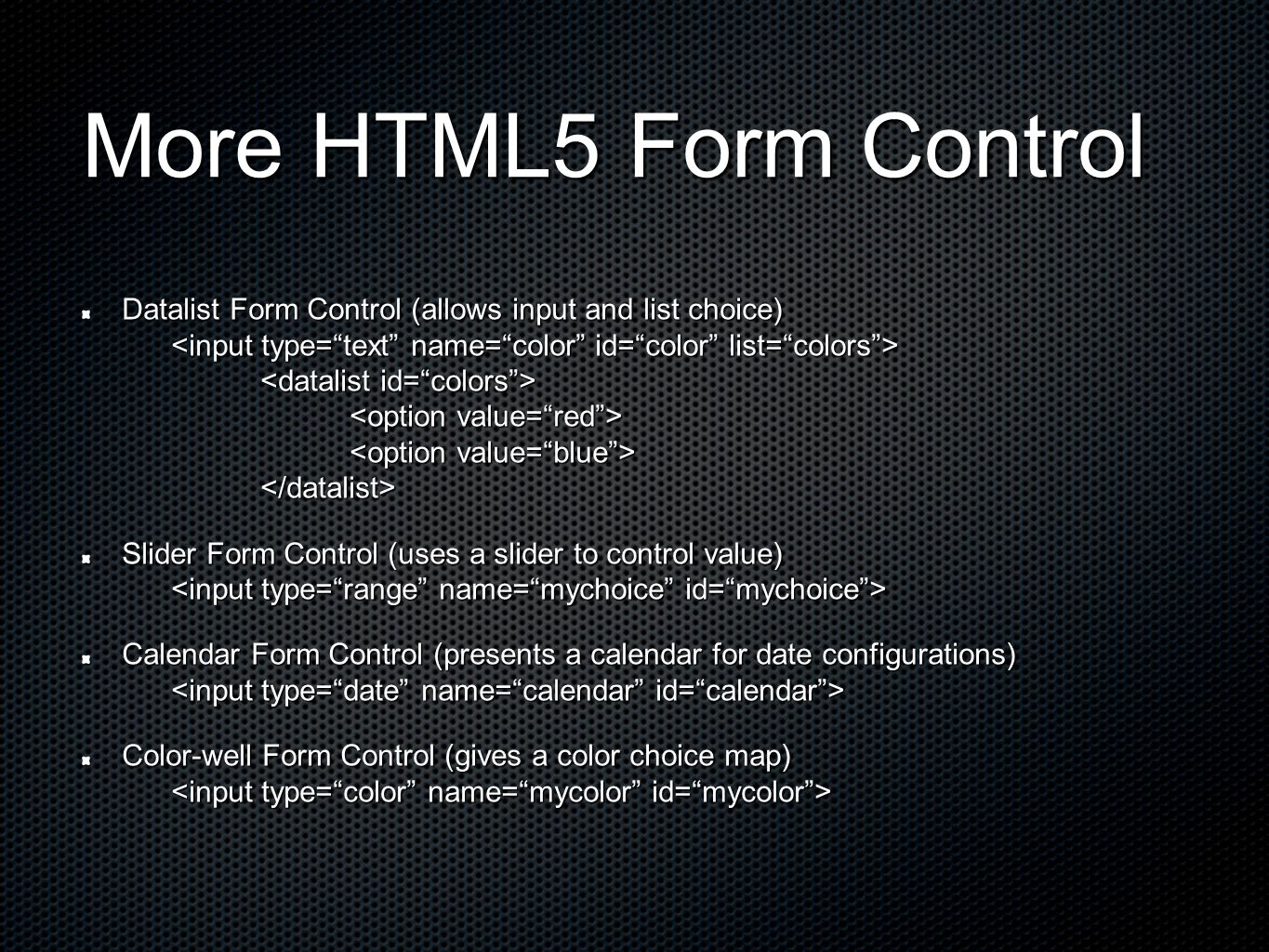 More HTML5 Form Control

Datalist Form Control (allows input and list choice)
<input type=“text” name=“color” id=“color” list=“colors”>
<datalist id=“colors”>
<option value=“red”>
<option value=“blue”>
</datalist>

Slider Form Control (uses a slider to control value)
<input type=“range” name=“mychoice” id=“mychoice”>

Calendar Form Control (presents a calendar for date configurations)
<input type=“date” name=“calendar” id=“calendar”>

Color-well Form Control (gives a color choice map)
<input type=“color” name=“mycolor” id=“mycolor”>